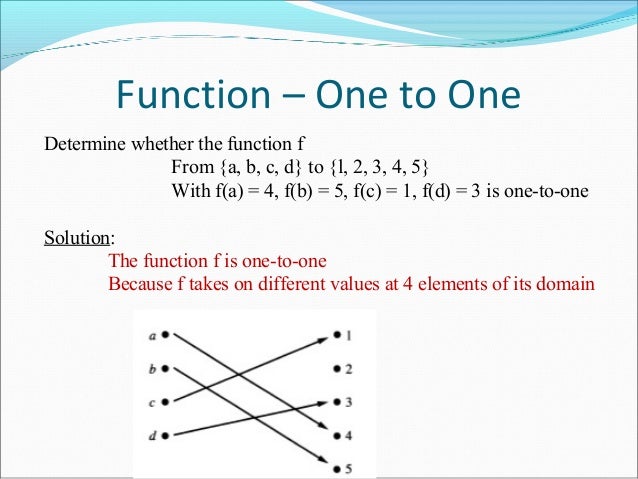 Function – One to One

Determine whether the function f
From {a, b, c, d} to {l, 2, 3, 4, 5}
With f(a) = 4, f(b) = 5, f(c) = 1, f(d) = 3 is one-to-one

Solution:
The function f is one-to-one
Because f takes on different values at 4 elements of its domain

a
b
c
d
1
2
3
4
5